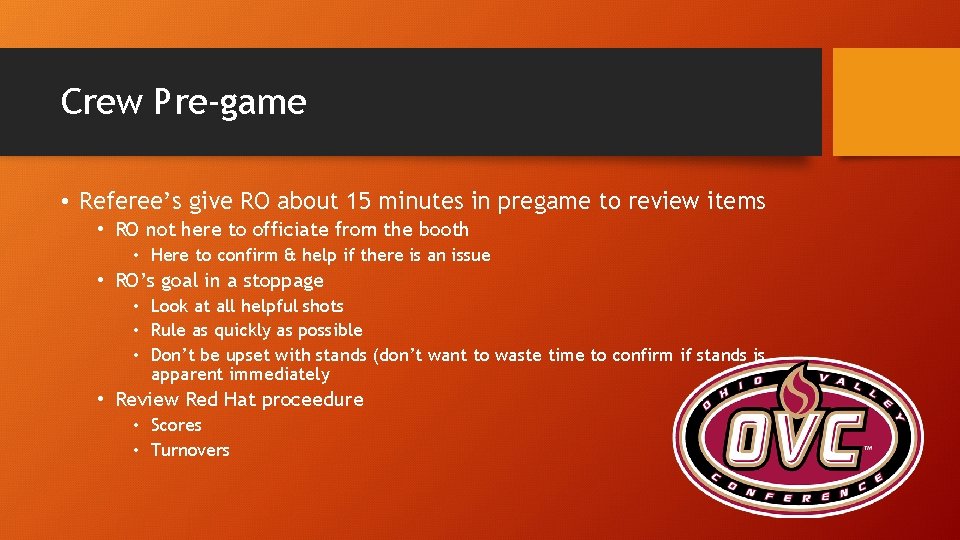 Crew Pre-game

• Referee's give RO about 15 minutes in pregame to review items
  • RO not here to officiate from the booth
    • Here to confirm & help if there is an issue
  • RO's goal in a stoppage
    • Look at all helpful shots
    • Rule as quickly as possible
    • Don't be upset with stands (don't want to waste time to confirm if stands is apparent immediately
  • Review Red Hat proceedure
    • Scores
    • Turnovers

OHIO VALLEY
OVC™
CONFERENCE